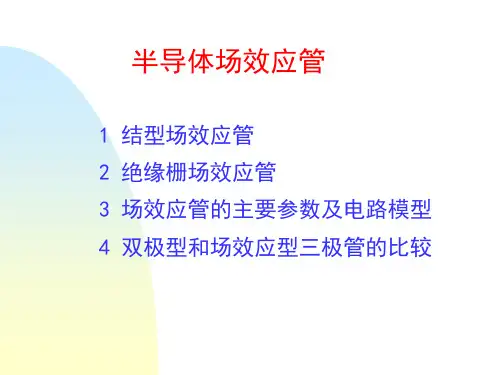 半导体场效应管

1 结型场效应管

2 绝缘栅场效应管

3 场效应管的主要参数及电路模型

4 双极型和场效应型三极管的比较